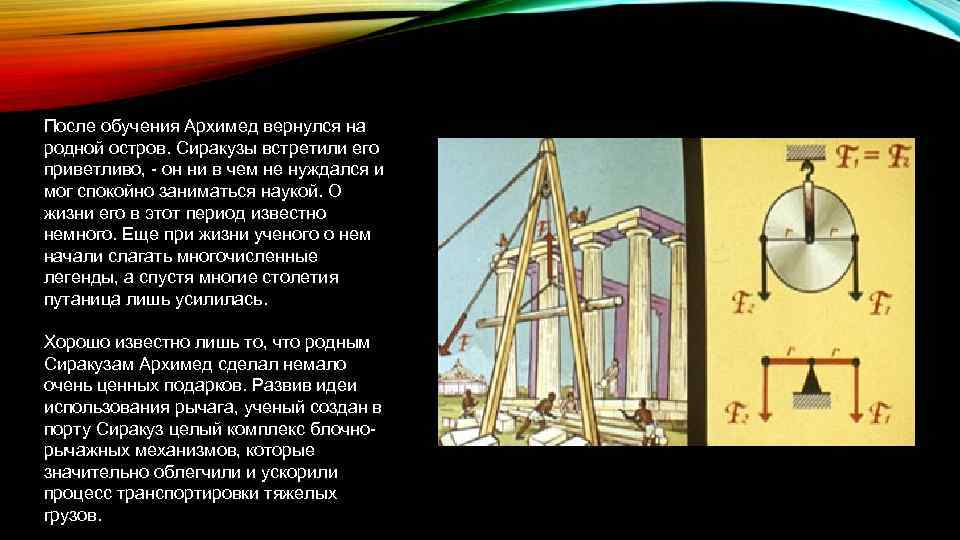 После обучения Архимед вернулся на родной остров. Сиракузы встретили его приветливо, - он ни в чем не нуждался и мог спокойно заниматься наукой. О жизни его в этот период известно немного. Еще при жизни ученого о нем начали слагать многочисленные легенды, а спустя многие столетия путаница лишь усилилась.

Хорошо известно лишь то, что родным Сиракузам Архимед сделал немало очень ценных подарков. Развив идеи использования рычага, ученый создан в порту Сиракуз целый комплекс блочно-рычажных механизмов, которые значительно облегчили и ускорили процесс транспортировки тяжелых грузов.

F

$F_1 = F_2$

r

r

$F_2$

$F_1$

r

r

$F_2$

$F_1$